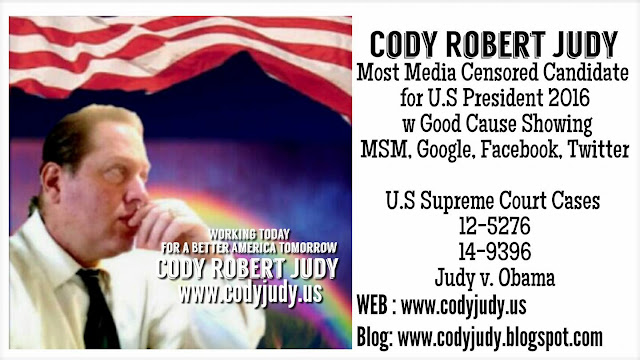 WORKING TODAY
FOR A BETTER AMERICA TOMORROW
CODY ROBERT JUDY
www.codyjudy.us

CODY ROBERT JUDY
Most Media Censored Candidate for U.S President 2016 w Good Cause Showing MSM, Google, Facebook, Twitter

U.S Supreme Court Cases
12-5276
14-9396
Judy v. Obama

WEB : www.codyjudy.us
Blog: www.codyjudy.blogspot.com